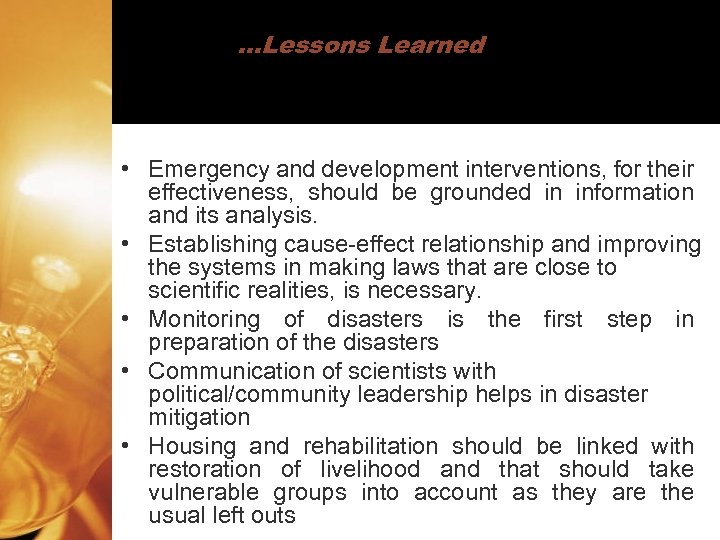 ...Lessons Learned

• Emergency and development interventions, for their effectiveness, should be grounded in information and its analysis.
• Establishing cause-effect relationship and improving the systems in making laws that are close to scientific realities, is necessary.
• Monitoring of disasters is the first step in preparation of the disasters
• Communication of scientists with political/community leadership helps in disaster mitigation
• Housing and rehabilitation should be linked with restoration of livelihood and that should take vulnerable groups into account as they are the usual left outs